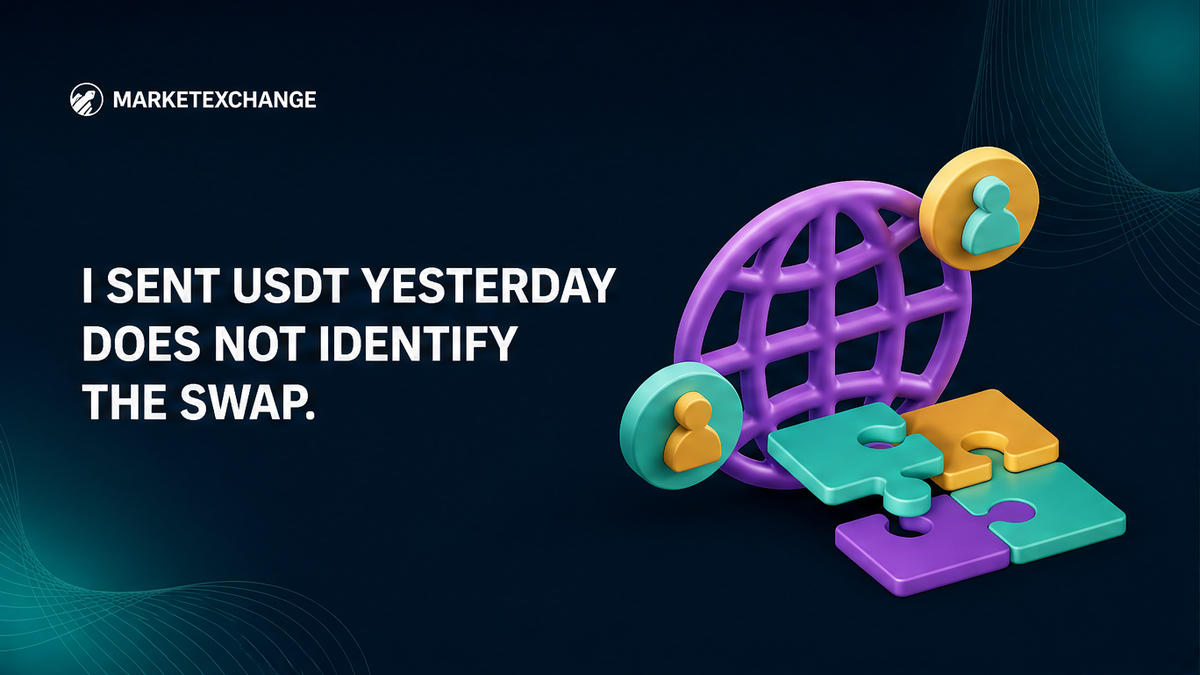 MARKETEXCHANGE

I SENT USDT YESTERDAY DOES NOT IDENTIFY THE SWAP.